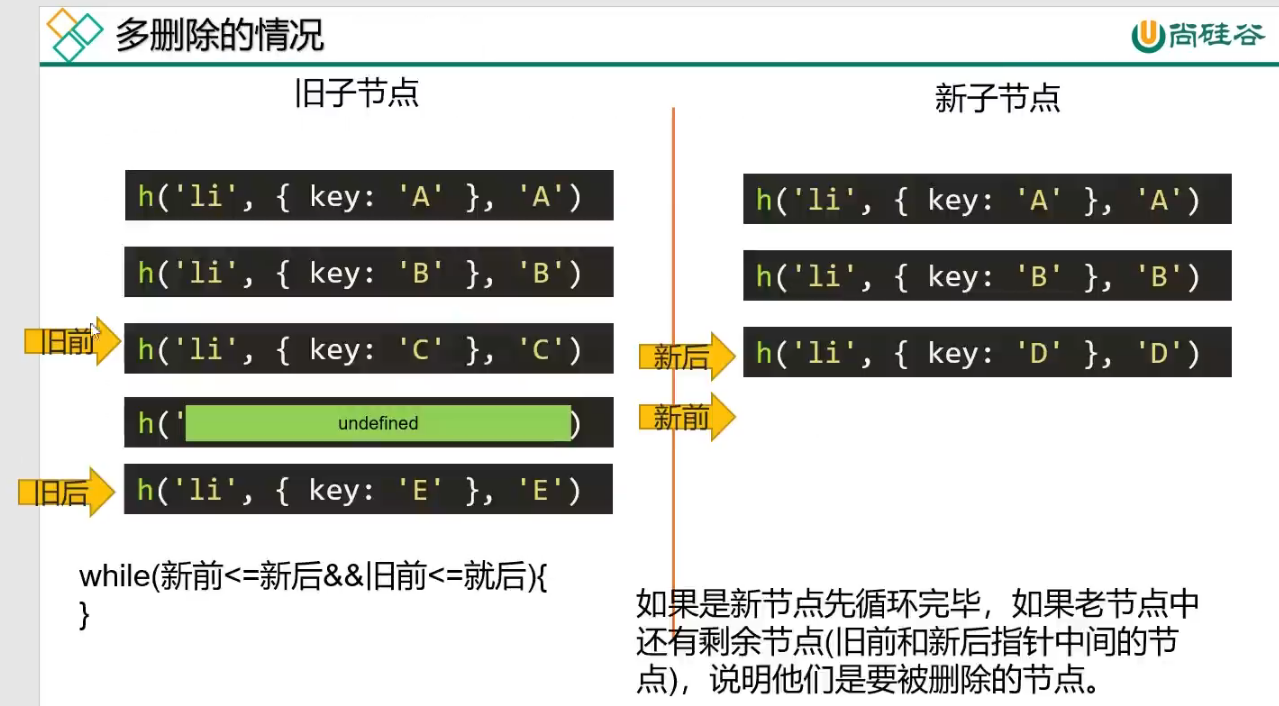 多删除的情况

尚硅谷

旧子节点

h('li', { key: 'A' }, 'A')

h('li', { key: 'B' }, 'B')

旧前 h('li', { key: 'C' }, 'C')

h(' undefined )

旧后 h('li', { key: 'E' }, 'E')

while(新前<=新后&&旧前<=就后){
}

新子节点

h('li', { key: 'A' }, 'A')

h('li', { key: 'B' }, 'B')

新后 h('li', { key: 'D' }, 'D')

新前

如果是新节点先循环完毕，如果老节点中还有剩余节点(旧前和新后指针中间的节点)，说明他们是要被删除的节点。